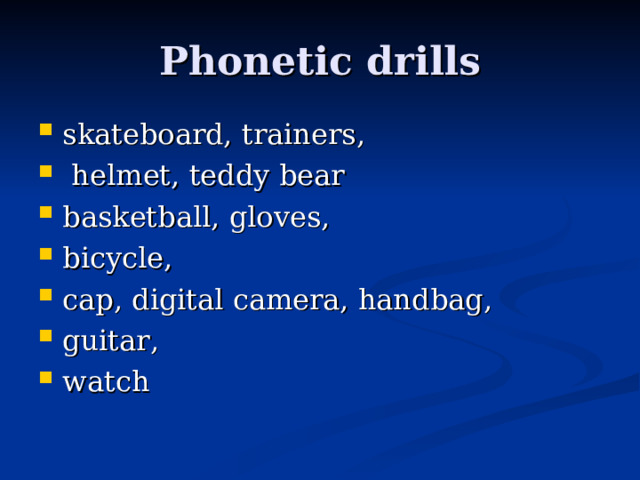 Phonetic drills

- skateboard, trainers,
- helmet, teddy bear
- basketball, gloves,
- bicycle,
- cap, digital camera, handbag,
- guitar,
- watch